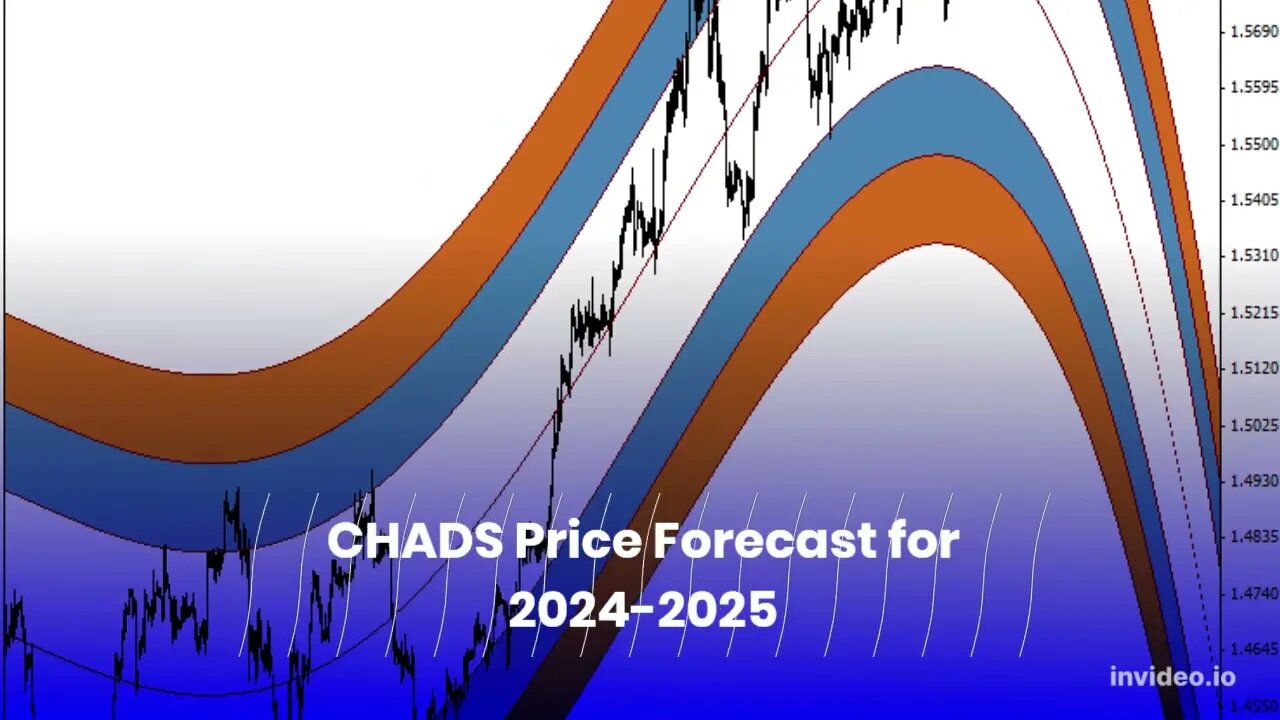 1.5690
1.5595
1.5500
1.5405
1.5310
1.5215
1.5120
1.5025
1.4930
1.4835
1.4740
1.4645
1.4550

CHADS Price Forecast for 2024-2025

invideo.io